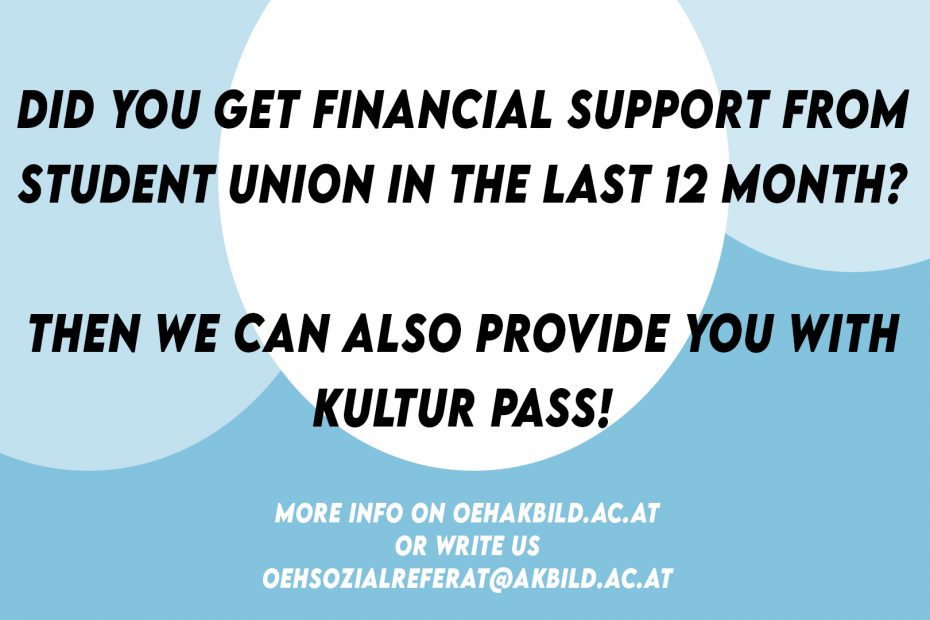 DID YOU GET FINANCIAL SUPPORT FROM STUDENT UNION IN THE LAST 12 MONTH?

THEN WE CAN ALSO PROVIDE YOU WITH KULTUR PASS!

MORE INFO ON OEHAKBILD.AC.AT
OR WRITE US
OEHSOZIALREFERAT@AKBILD.AC.AT